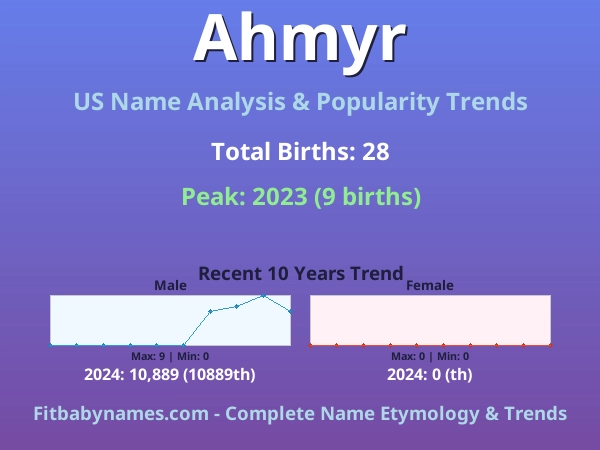 Ahmyr

US Name Analysis & Popularity Trends

Total Births: 28

Peak: 2023 (9 births)

Recent 10 Years Trend

Male

Max: 9 | Min: 0

2024: 10,889 (10889th)

Female

Max: 0 | Min: 0

2024: 0 (th)

Fitbabynames.com - Complete Name Etymology & Trends